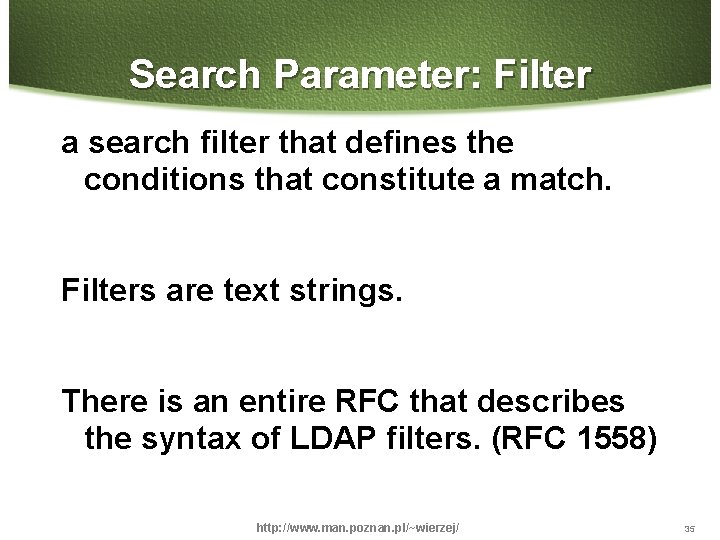 Search Parameter: Filter

a search filter that defines the conditions that constitute a match.

Filters are text strings.

There is an entire RFC that describes the syntax of LDAP filters. (RFC 1558)

http://www.man.poznan.pl/~wierzej/

35